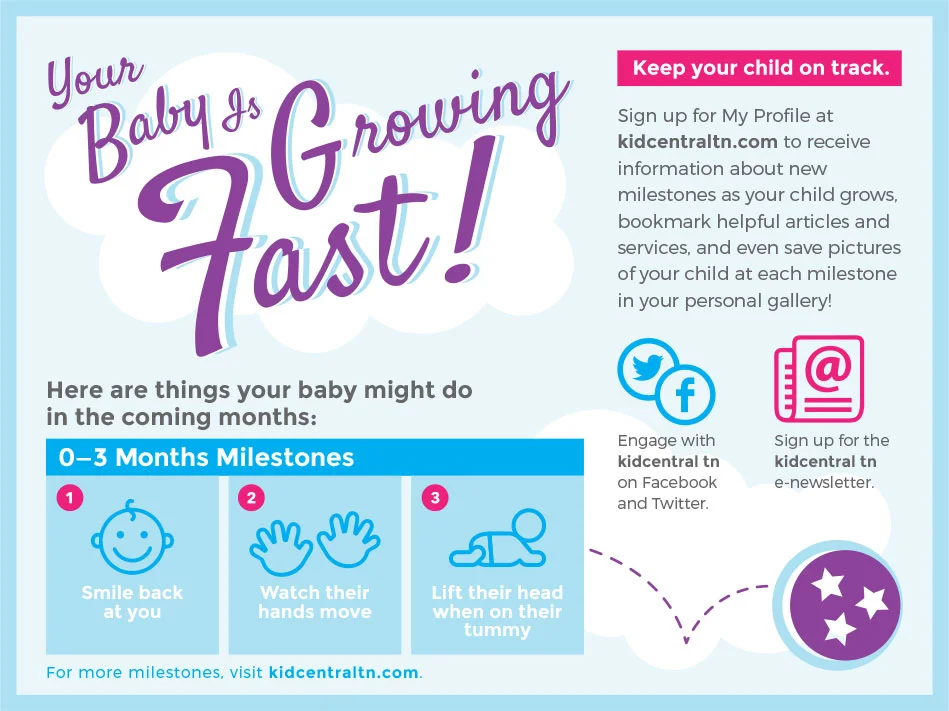 Your Baby Is Growing Fast!

Here are things your baby might do in the coming months:

0–3 Months Milestones

1
Smile back at you

2
Watch their hands move

3
Lift their head when on their tummy

For more milestones, visit kidcentraltn.com.

Keep your child on track.

Sign up for My Profile at kidcentraltn.com to receive information about new milestones as your child grows, bookmark helpful articles and services, and even save pictures of your child at each milestone in your personal gallery!

Engage with kidcentral tn on Facebook and Twitter.

Sign up for the kidcentral tn e-newsletter.